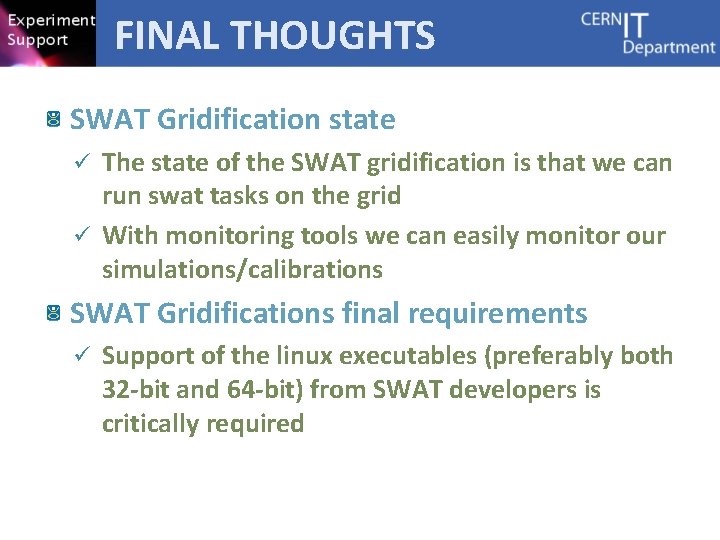 Experiment Support

FINAL THOUGHTS

CERN IT Department

SWAT Gridification state

✓ The state of the SWAT gridification is that we can run swat tasks on the grid

✓ With monitoring tools we can easily monitor our simulations/calibrations

SWAT Gridifications final requirements

✓ Support of the linux executables (preferably both 32-bit and 64-bit) from SWAT developers is critically required